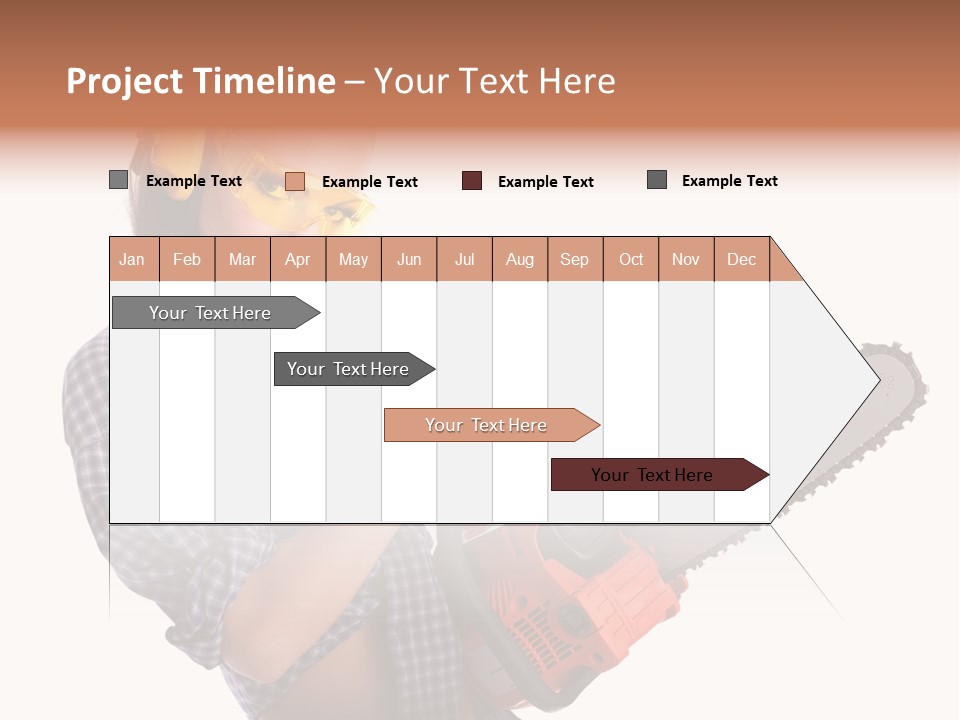 Project Timeline – Your Text Here

Example Text
Example Text
Example Text
Example Text

| Jan | Feb | Mar | Apr | May | Jun | Jul | Aug | Sep | Oct | Nov | Dec |
|---|---|---|---|---|---|---|---|---|---|---|---|

Your Text Here
Your Text Here
Your Text Here
Your Text Here